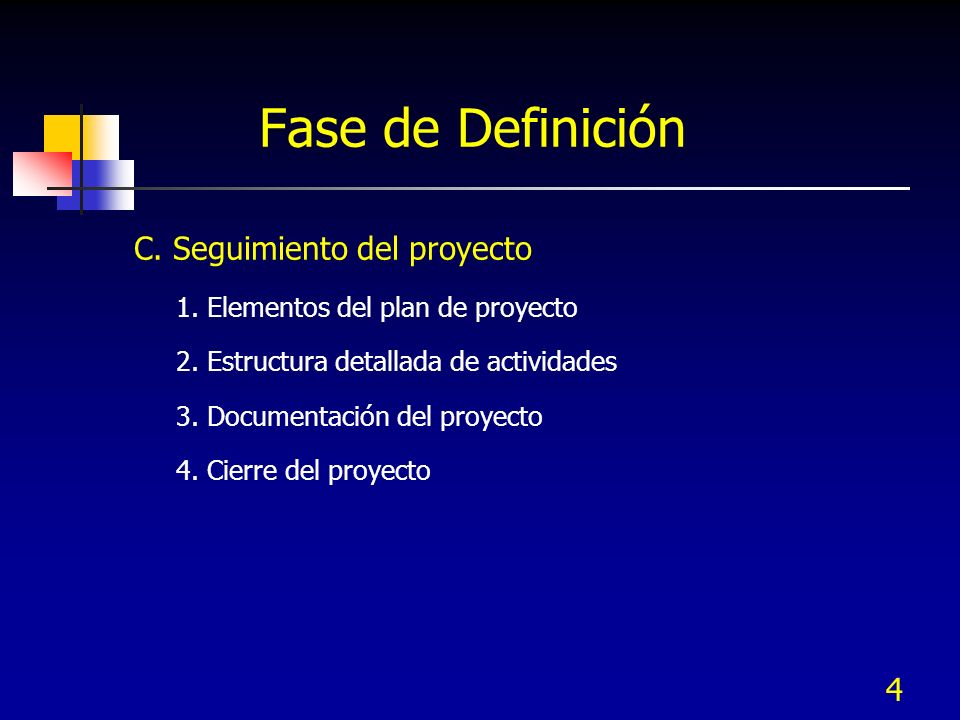 Fase de Definición

C. Seguimiento del proyecto

1. Elementos del plan de proyecto

2. Estructura detallada de actividades

3. Documentación del proyecto

4. Cierre del proyecto

4